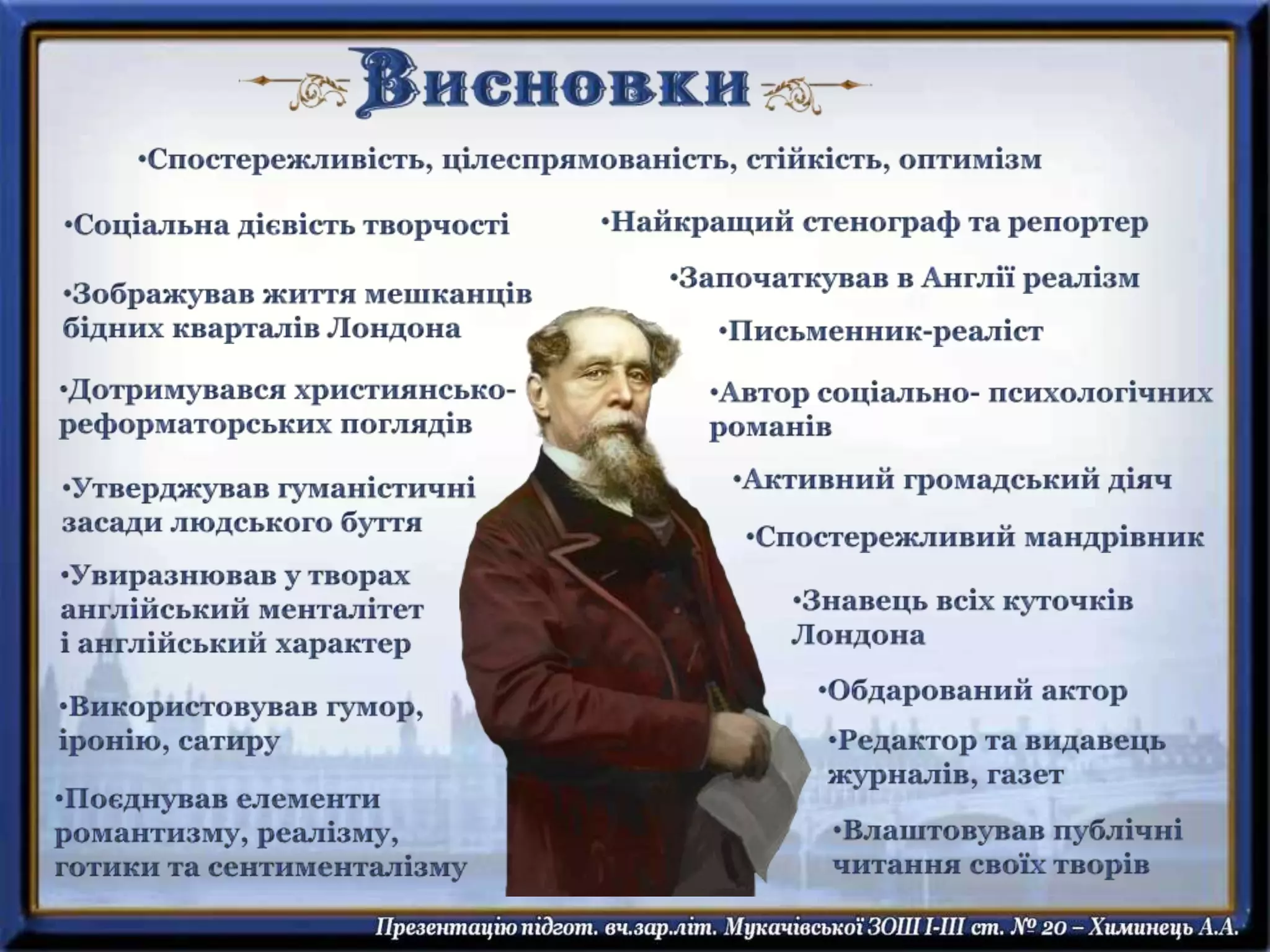 Висновки

•Спостережливість, цілеспрямованість, стійкість, оптимізм

•Соціальна дієвість творчості

•Зображував життя мешканців бідних кварталів Лондона

•Дотримувався християнсько-реформаторських поглядів

•Утверджував гуманістичні засади людського буття

•Увиразнював у творах англійський менталітет і англійський характер

•Використовував гумор, іронію, сатиру

•Поєднував елементи романтизму, реалізму, готики та сентименталізму

•Найкращий стенограф та репортер

•Започаткував в Англії реалізм

•Письменник-реаліст

•Автор соціально- психологічних романів

•Активний громадський діяч

•Спостережливий мандрівник

•Знавець всіх куточків Лондона

•Обдарований актор

•Редактор та видавець журналів, газет

•Влаштовував публічні читання своїх творів

Презентацію підгот. вч.зар.літ. Мукачівської ЗОШ І-ІІІ ст. № 20 – Химинець А.А.